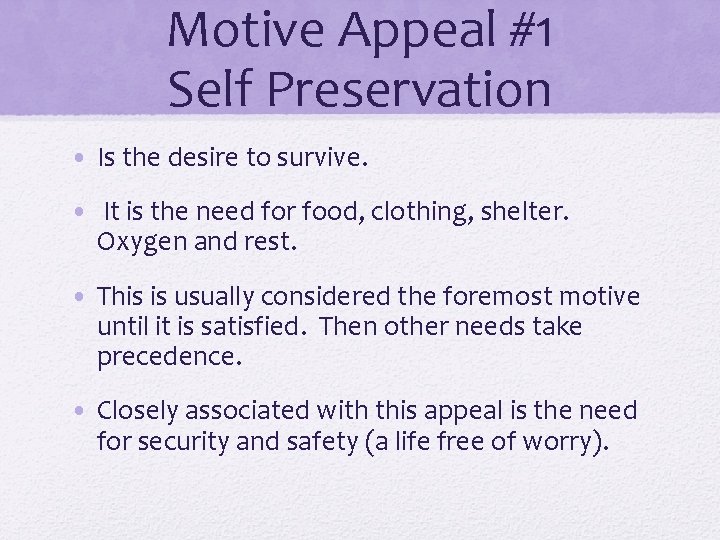 Motive Appeal #1
Self Preservation

• Is the desire to survive.

• It is the need for food, clothing, shelter. Oxygen and rest.

• This is usually considered the foremost motive until it is satisfied. Then other needs take precedence.

• Closely associated with this appeal is the need for security and safety (a life free of worry).